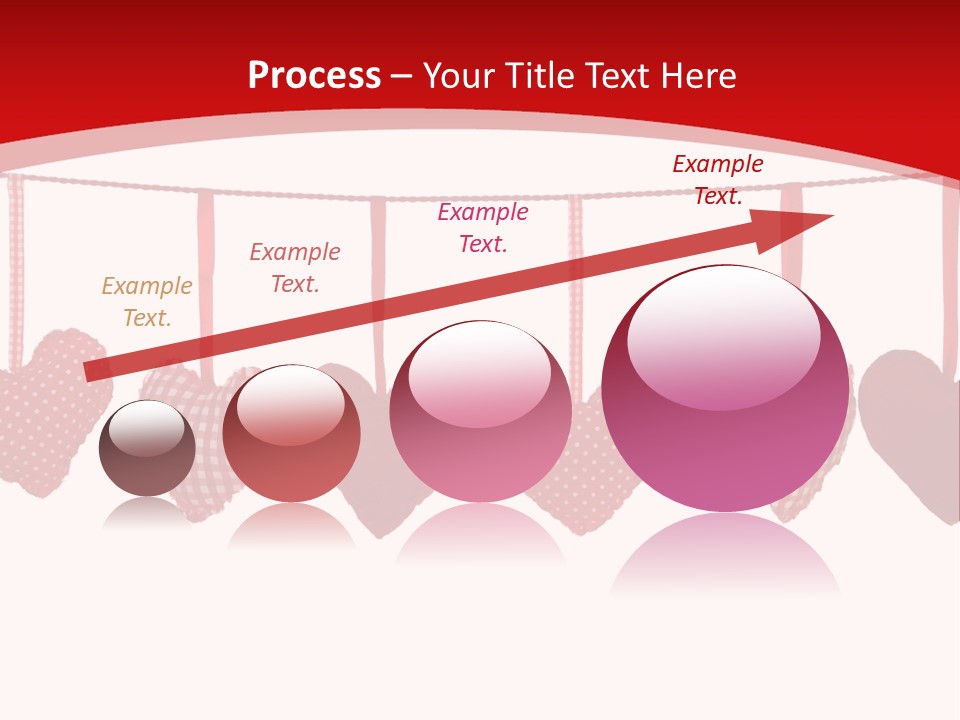 Process – Your Title Text Here

Example Text.

Example Text.

Example Text.

Example Text.